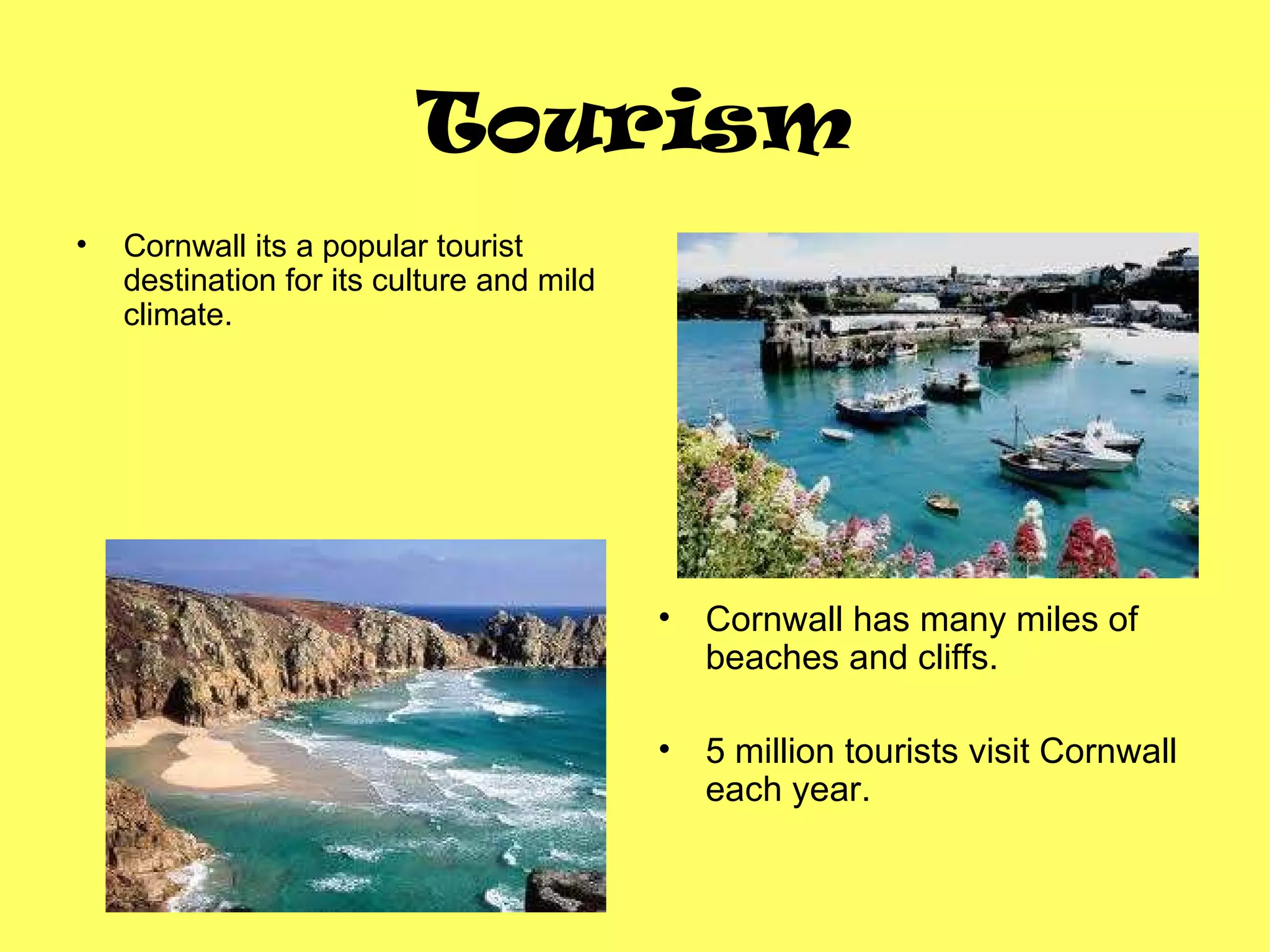 Tourism

• Cornwall its a popular tourist destination for its culture and mild climate.

• Cornwall has many miles of beaches and cliffs.

• 5 million tourists visit Cornwall each year.